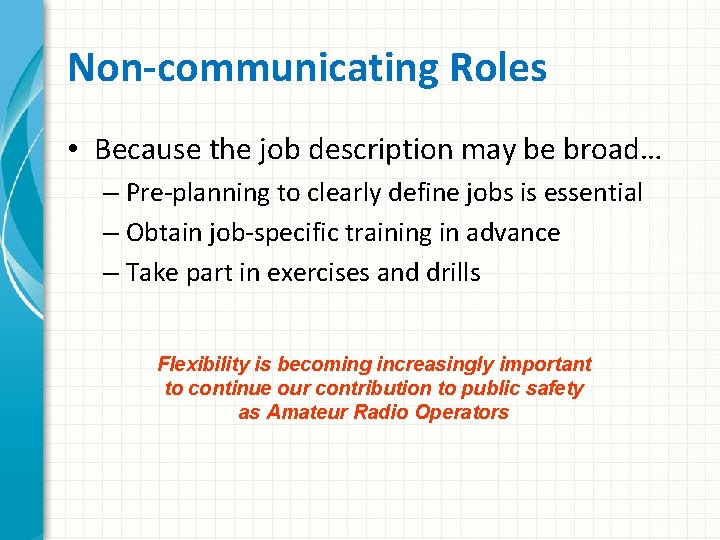 Non-communicating Roles

• Because the job description may be broad…
– Pre-planning to clearly define jobs is essential
– Obtain job-specific training in advance
– Take part in exercises and drills

Flexibility is becoming increasingly important to continue our contribution to public safety as Amateur Radio Operators